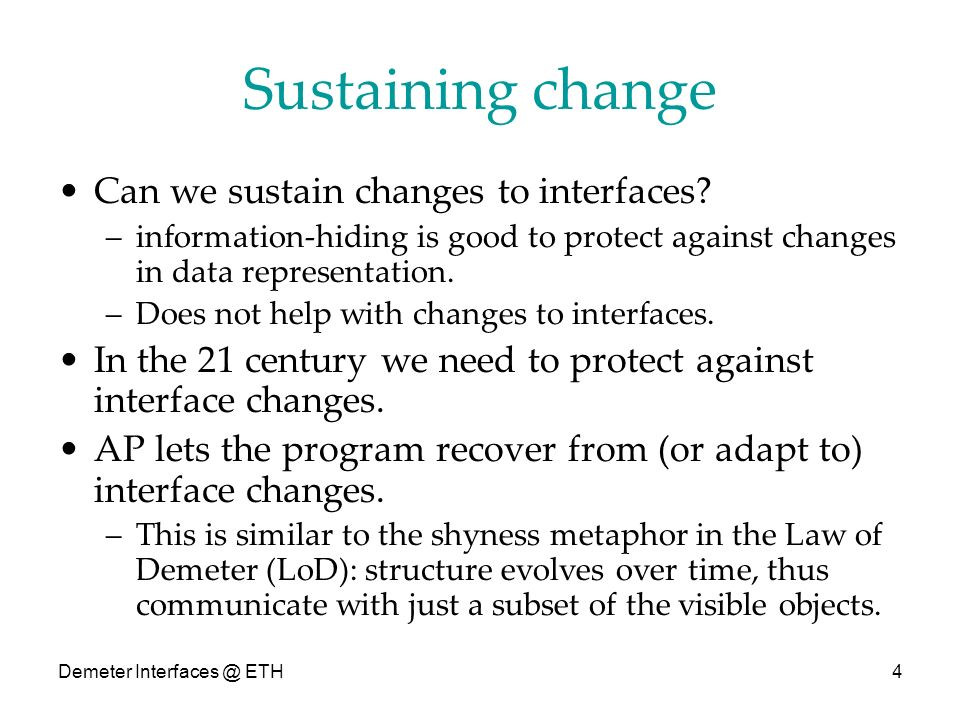 Sustaining change

• Can we sustain changes to interfaces?
  – information-hiding is good to protect against changes in data representation.
  – Does not help with changes to interfaces.
• In the 21 century we need to protect against interface changes.
• AP lets the program recover from (or adapt to) interface changes.
  – This is similar to the shyness metaphor in the Law of Demeter (LoD): structure evolves over time, thus communicate with just a subset of the visible objects.

Demeter Interfaces @ ETH

4